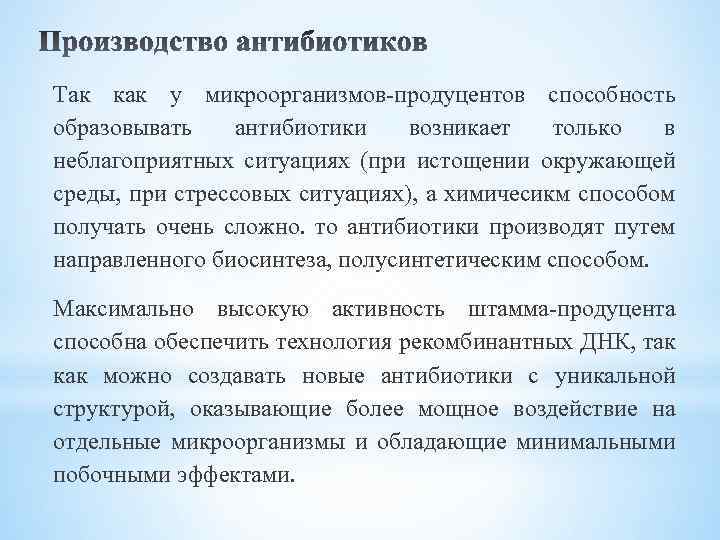 Производство антибиотиков

Так как у микроорганизмов-продуцентов способность образовывать антибиотики возникает только в неблагоприятных ситуациях (при истощении окружающей среды, при стрессовых ситуациях), а химичесикм способом получать очень сложно. то антибиотики производят путем направленного биосинтеза, полусинтетическим способом.

Максимально высокую активность штамма-продуцента способна обеспечить технология рекомбинантных ДНК, так как можно создавать новые антибиотики с уникальной структурой, оказывающие более мощное воздействие на отдельные микроорганизмы и обладающие минимальными побочными эффектами.